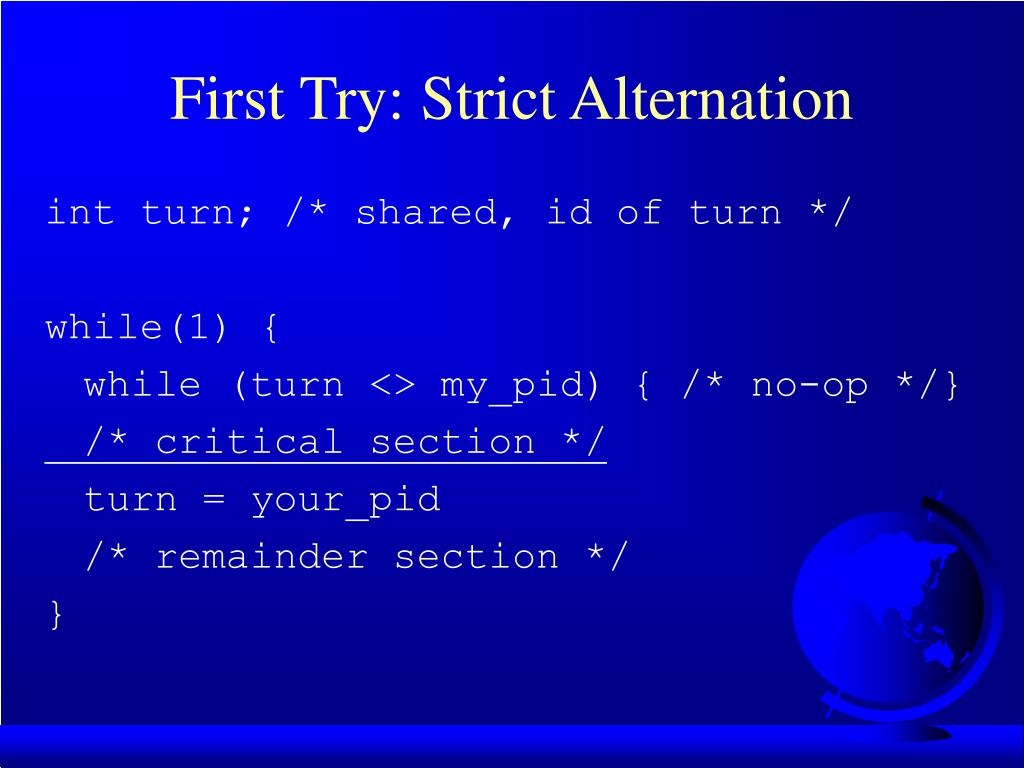 First Try: Strict Alternation

int turn; /* shared, id of turn */

while(1) {
  while (turn <> my_pid) { /* no-op */}
  /* critical section */
  turn = your_pid
  /* remainder section */
}